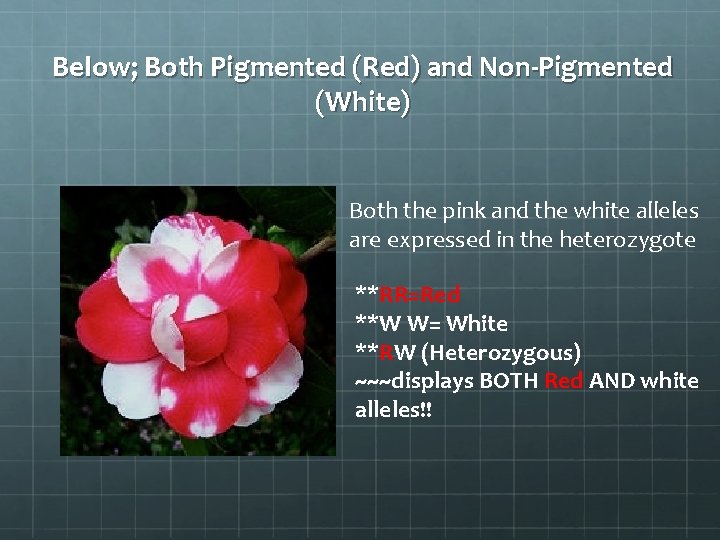 Below; Both Pigmented (Red) and Non-Pigmented (White)

Both the pink and the white alleles are expressed in the heterozygote

**RR=Red
**W W= White
**RW (Heterozygous)
~~~displays BOTH Red AND white alleles!!